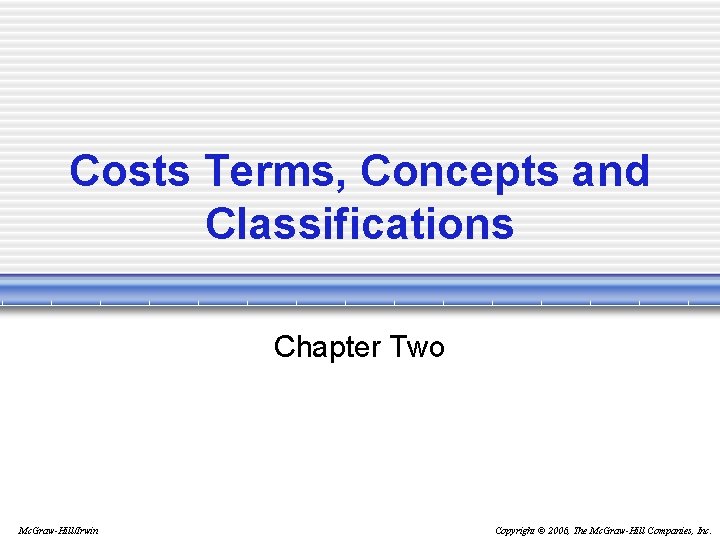 Costs Terms, Concepts and Classifications

Chapter Two

McGraw-Hill/Irwin

Copyright © 2006, The McGraw-Hill Companies, Inc.